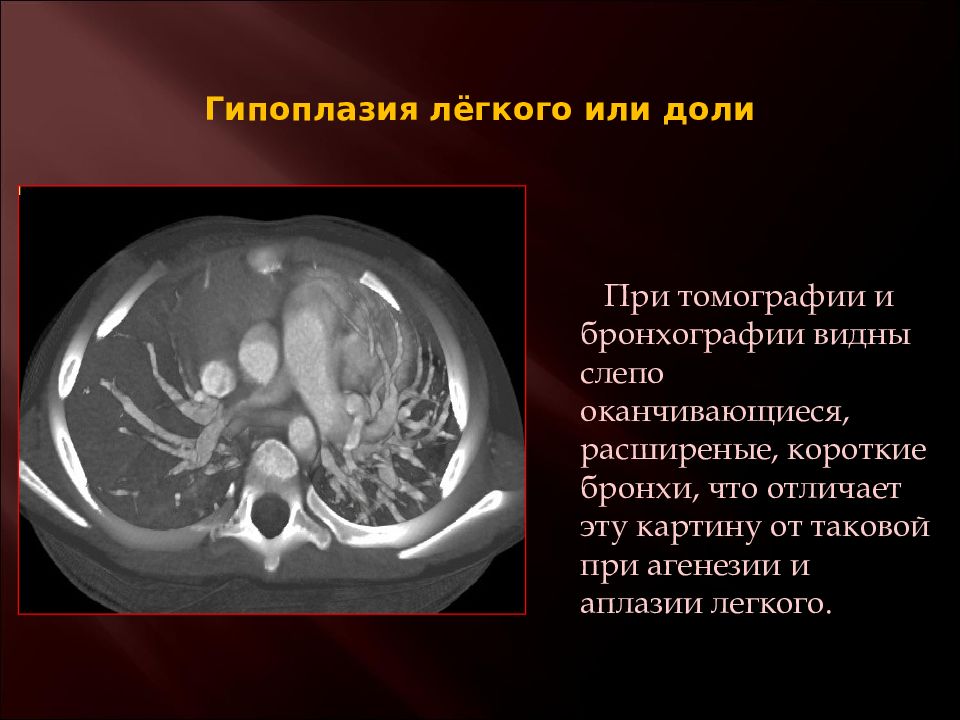 Гипоплазия лёгкого или доли

При томографии и бронхографии видны слепо оканчивающиеся, расширеные, короткие бронхи, что отличает эту картину от таковой при агенезии и аплазии легкого.